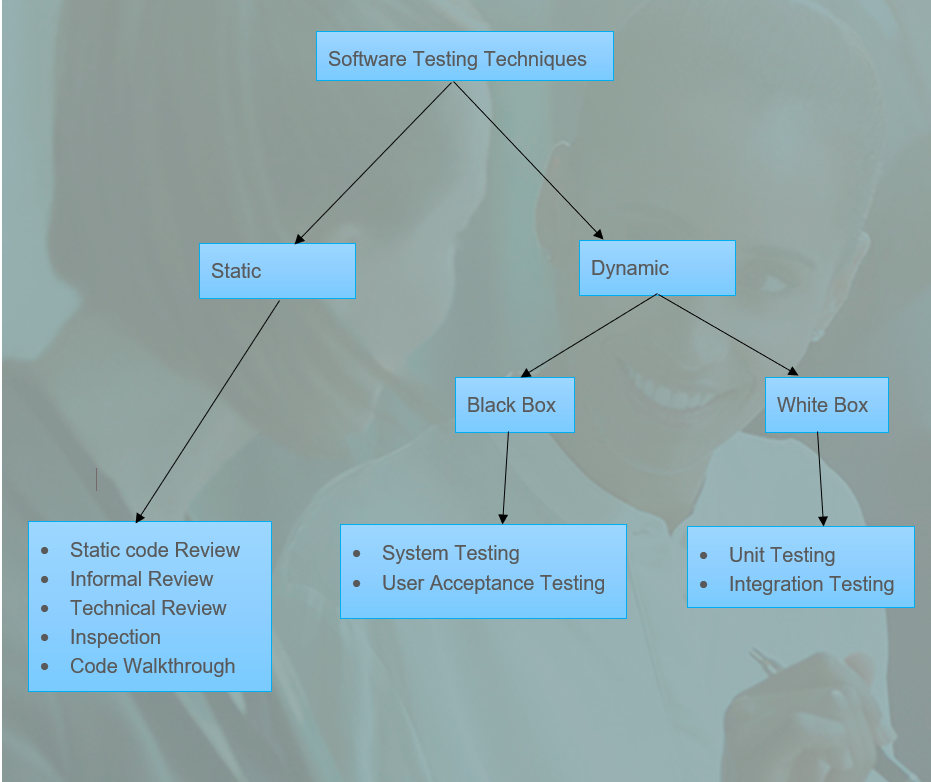 Software Testing Techniques

Static

Dynamic

Black Box

White Box

- Static code Review
- Informal Review
- Technical Review
- Inspection
- Code Walkthrough

- System Testing
- User Acceptance Testing

- Unit Testing
- Integration Testing